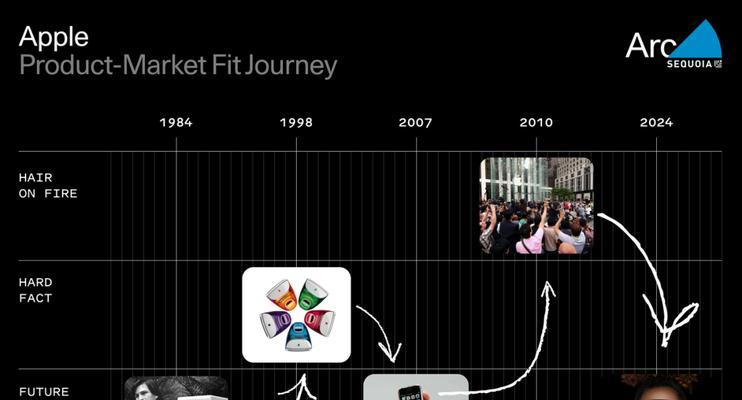 Apple
Product-Market Fit Journey

Arc
SEQUOIA

1984
1998
2007
2010
2024

HAIR
ON FIRE

HARD
FACT

FUTURE